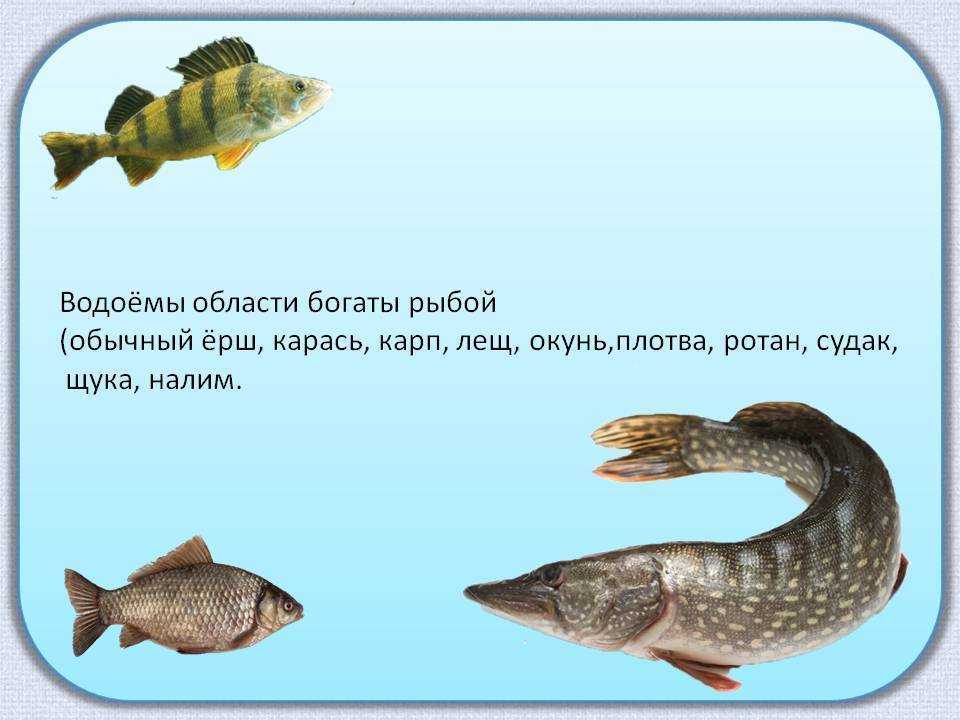 Водоёмы области богаты рыбой
(обычный ёрш, карась, карп, лещ, окунь,плотва, ротан, судак, щука, налим.